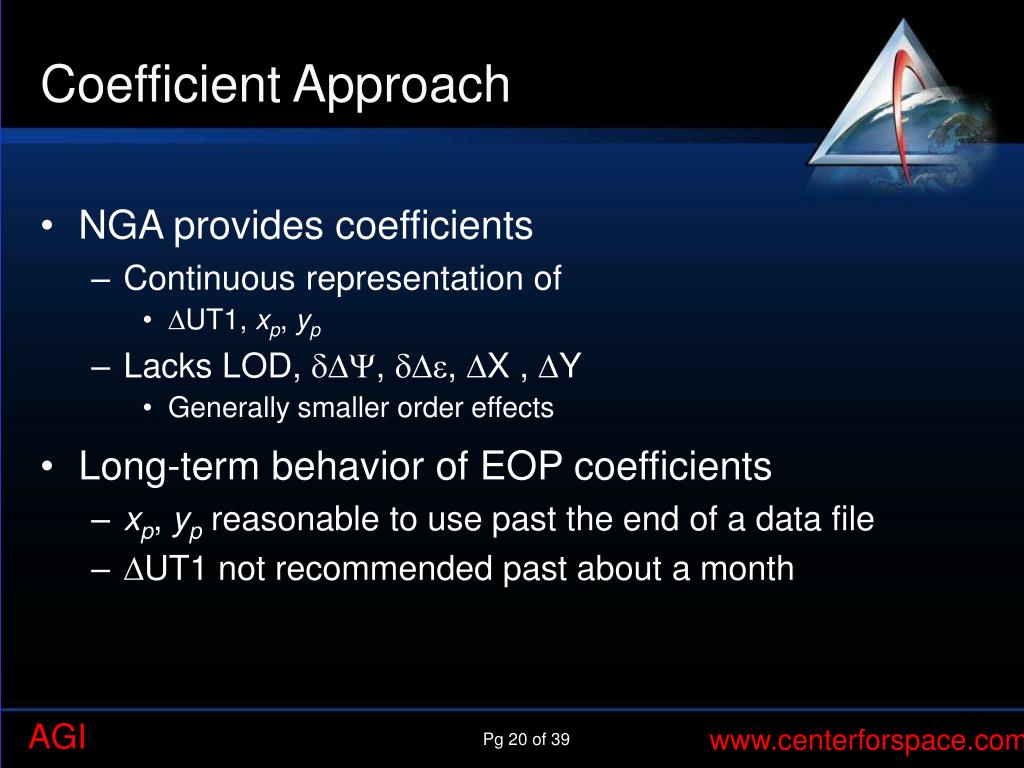 Coefficient Approach

• NGA provides coefficients
– Continuous representation of
• $\Delta$UT1, $x_p$, $y_p$
– Lacks LOD, $\delta\Delta\Psi$, $\delta\Delta\varepsilon$, $\Delta$X , $\Delta$Y
• Generally smaller order effects

• Long-term behavior of EOP coefficients
– $x_p$, $y_p$ reasonable to use past the end of a data file
– $\Delta$UT1 not recommended past about a month

AGI

Pg 20 of 39

www.centerforspace.com